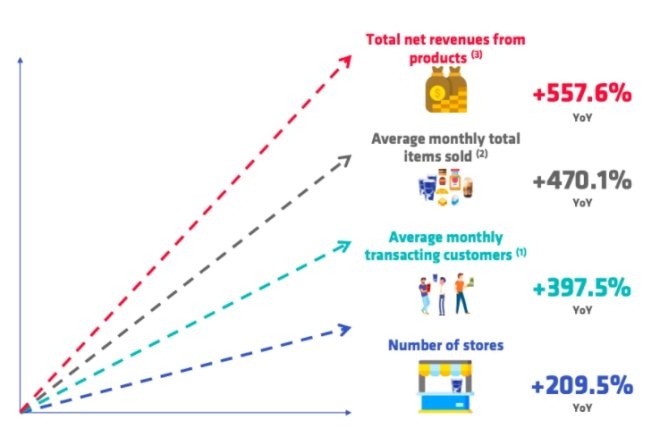 Total net revenues from products $^{(3)}$

+557.6%
YoY

Average monthly total items sold $^{(2)}$

+470.1%
YoY

Average monthly transacting customers $^{(1)}$

+397.5%
YoY

Number of stores

+209.5%
YoY